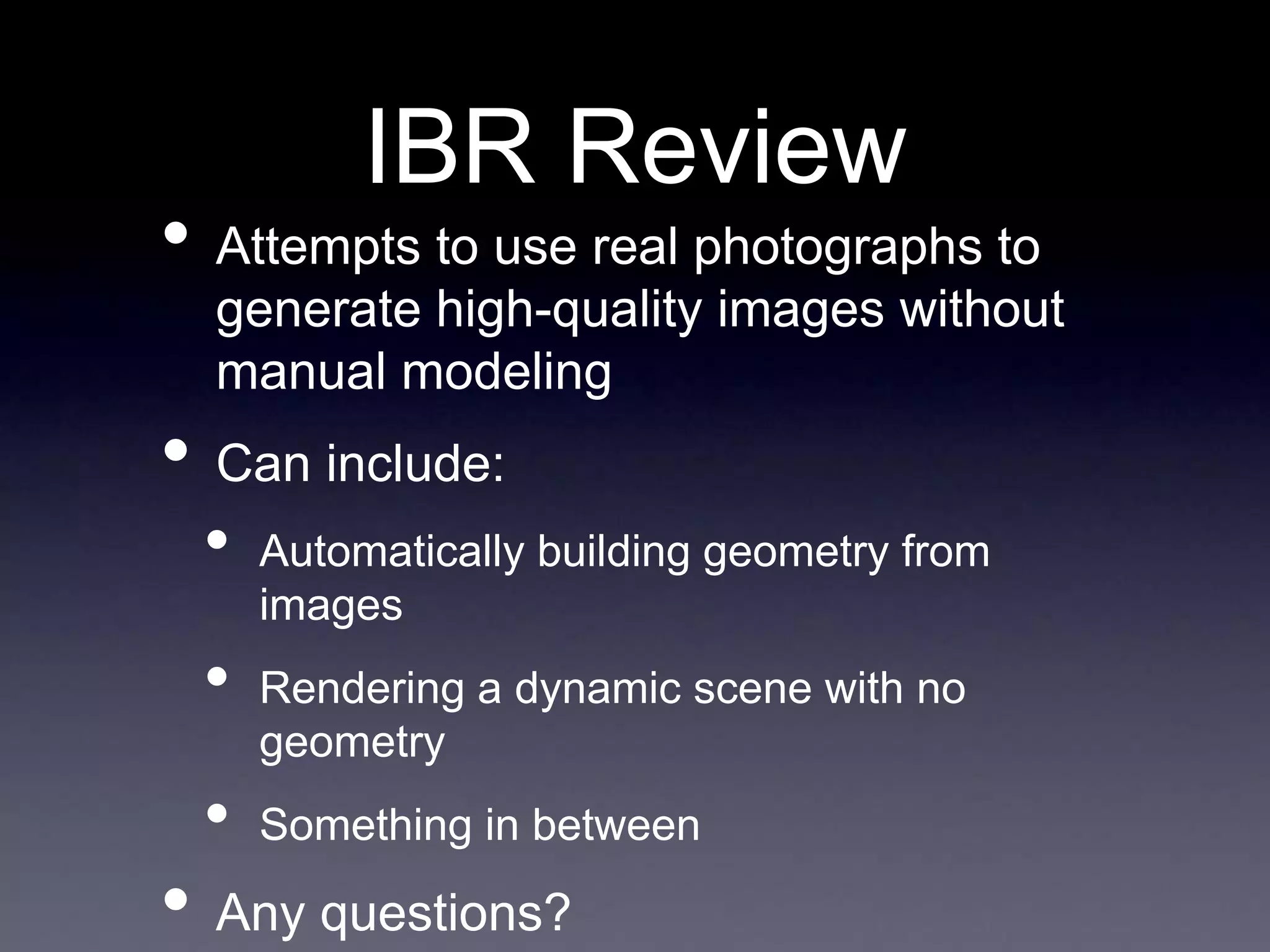 IBR Review

• Attempts to use real photographs to generate high-quality images without manual modeling

• Can include:

• Automatically building geometry from images

• Rendering a dynamic scene with no geometry

• Something in between

• Any questions?